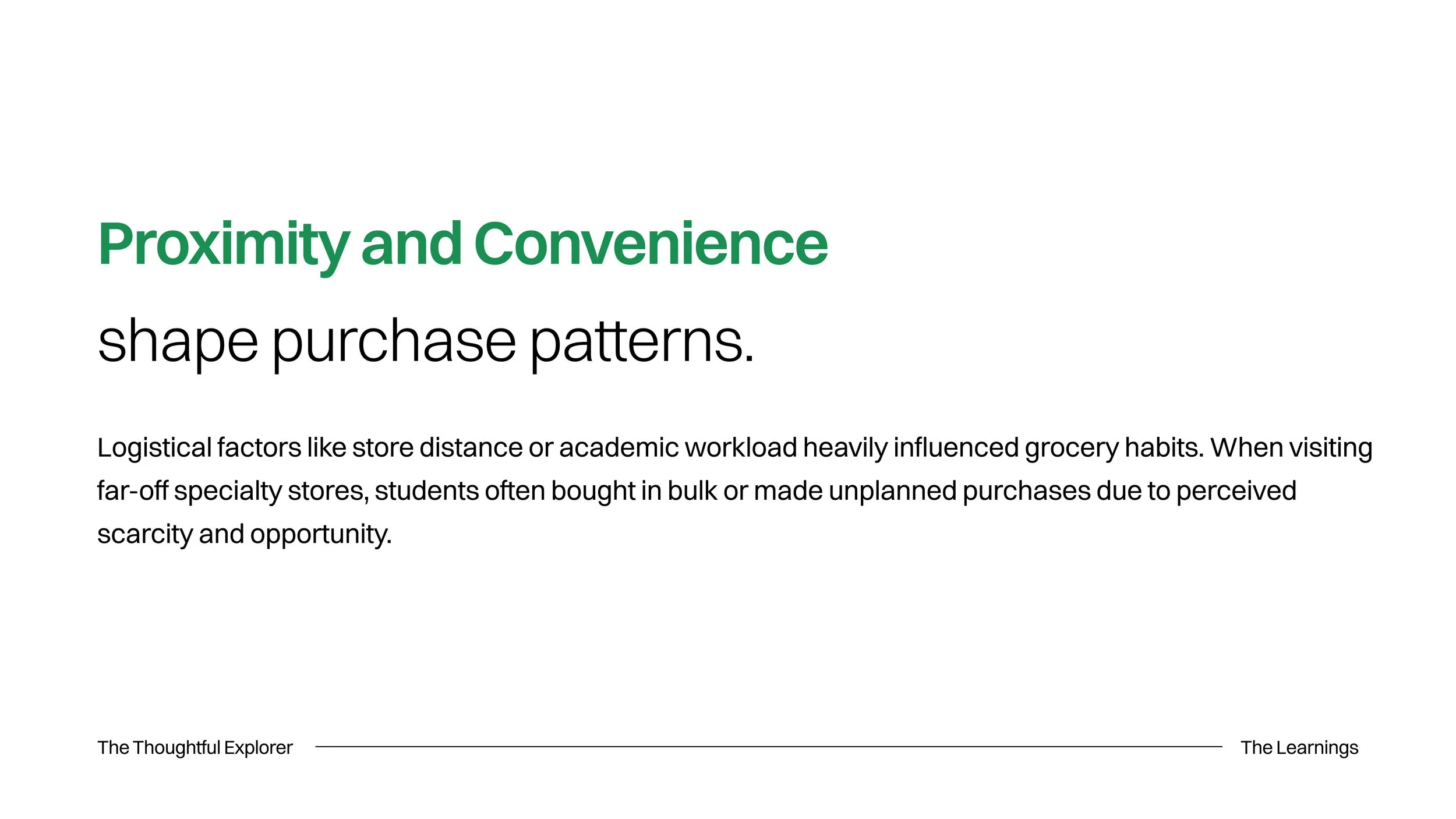 Proximity and Convenience

shape purchase patterns.

Logistical factors like store distance or academic workload heavily influenced grocery habits. When visiting far-off specialty stores, students often bought in bulk or made unplanned purchases due to perceived scarcity and opportunity.

The Thoughtful Explorer

The Learnings